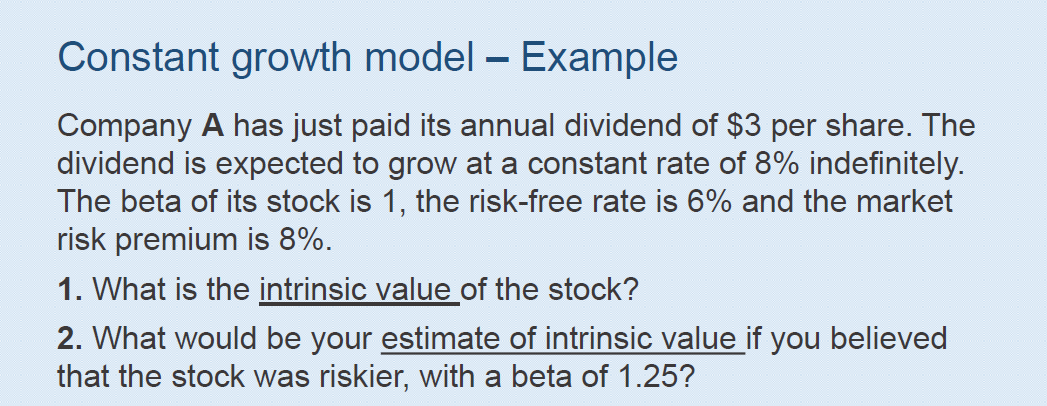 Constant growth model – Example

Company **A** has just paid its annual dividend of \$3 per share. The dividend is expected to grow at a constant rate of 8% indefinitely. The beta of its stock is 1, the risk-free rate is 6% and the market risk premium is 8%.

**1.** What is the intrinsic value of the stock?

**2.** What would be your estimate of intrinsic value if you believed that the stock was riskier, with a beta of 1.25?